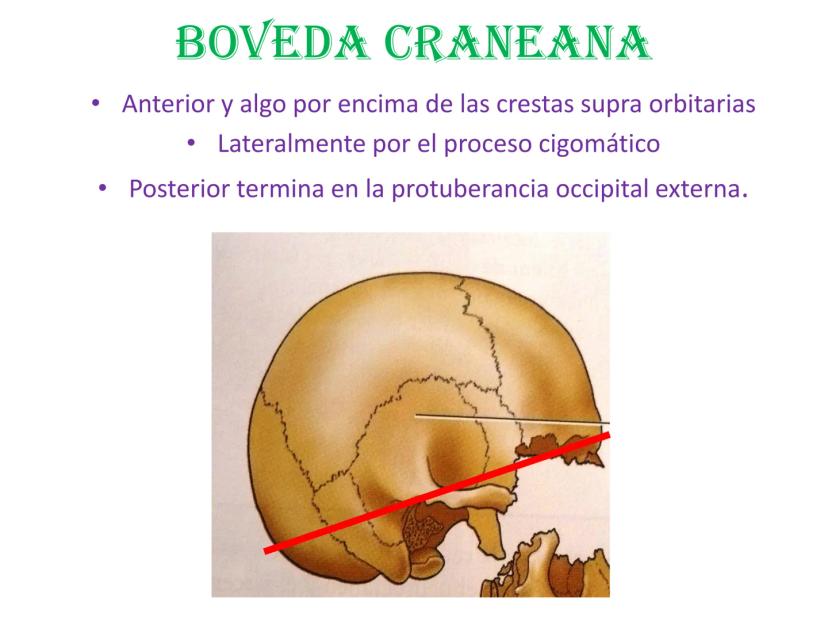 BOVEDA CRANEANA

• Anterior y algo por encima de las crestas supra orbitarias
• Lateralmente por el proceso cigomático
• Posterior termina en la protuberancia occipital externa.